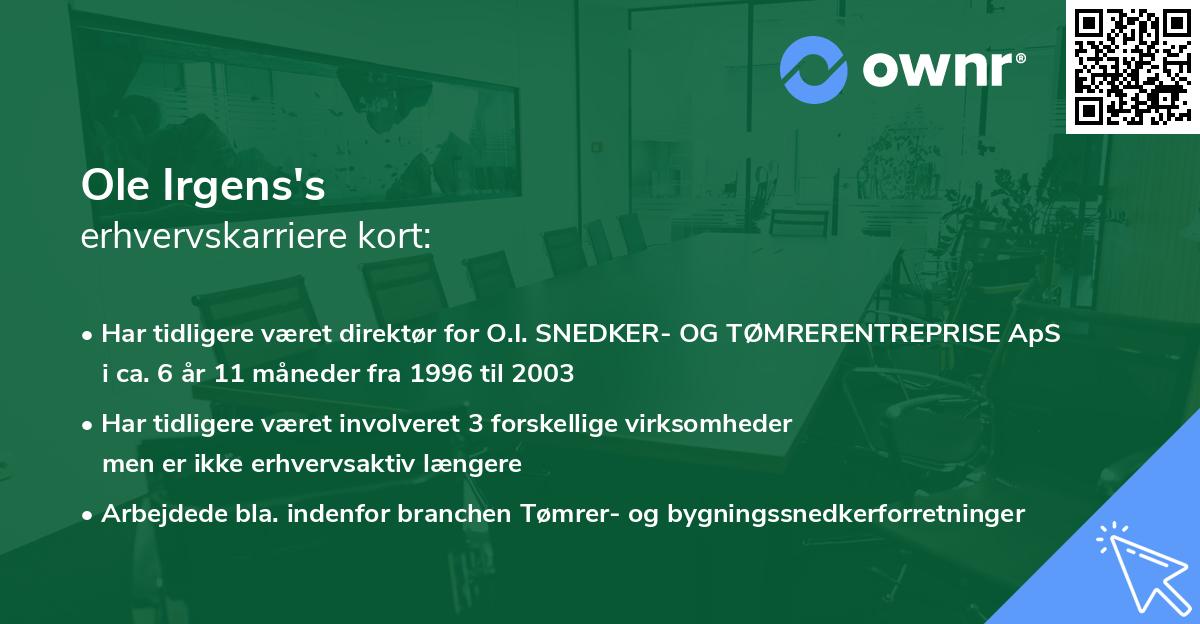 ownr®

Ole Irgens's
erhvervskarriere kort:

• Har tidligere været direktør for O.I. SNEDKER- OG TØMRERENTREPRISE ApS i ca. 6 år 11 måneder fra 1996 til 2003

• Har tidligere været involveret 3 forskellige virksomheder men er ikke erhvervsaktiv længere

• Arbejdede bla. indenfor branchen Tømrer- og bygningssnedkerforretninger